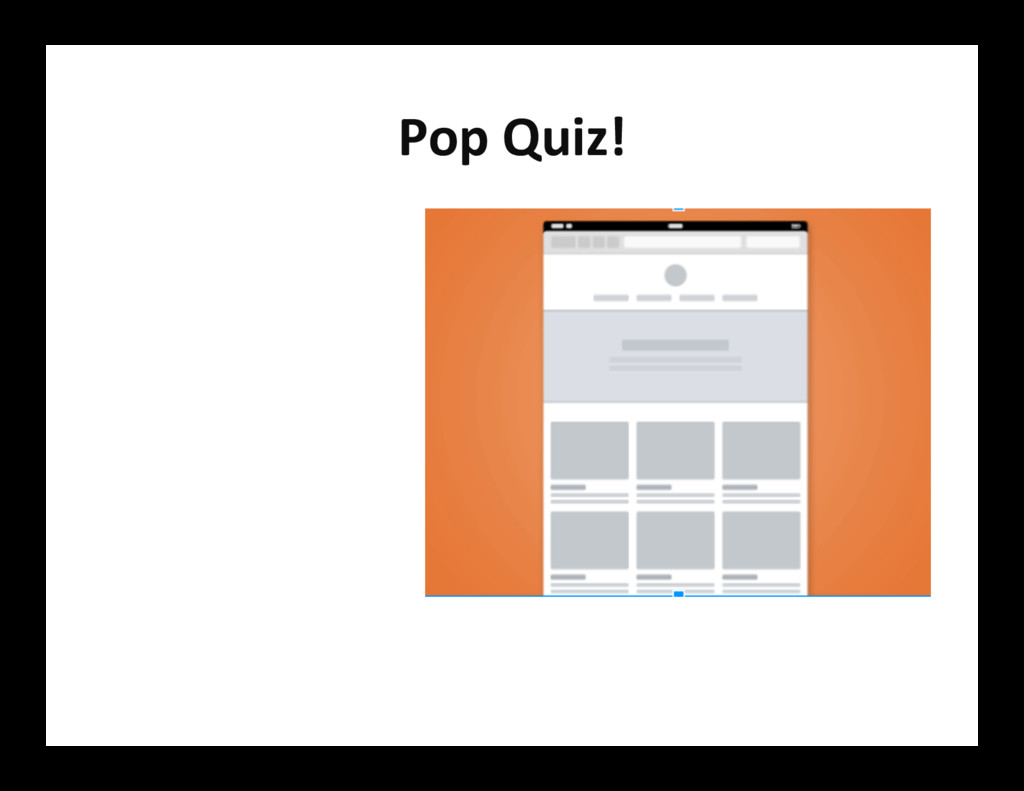 Pop Quiz!